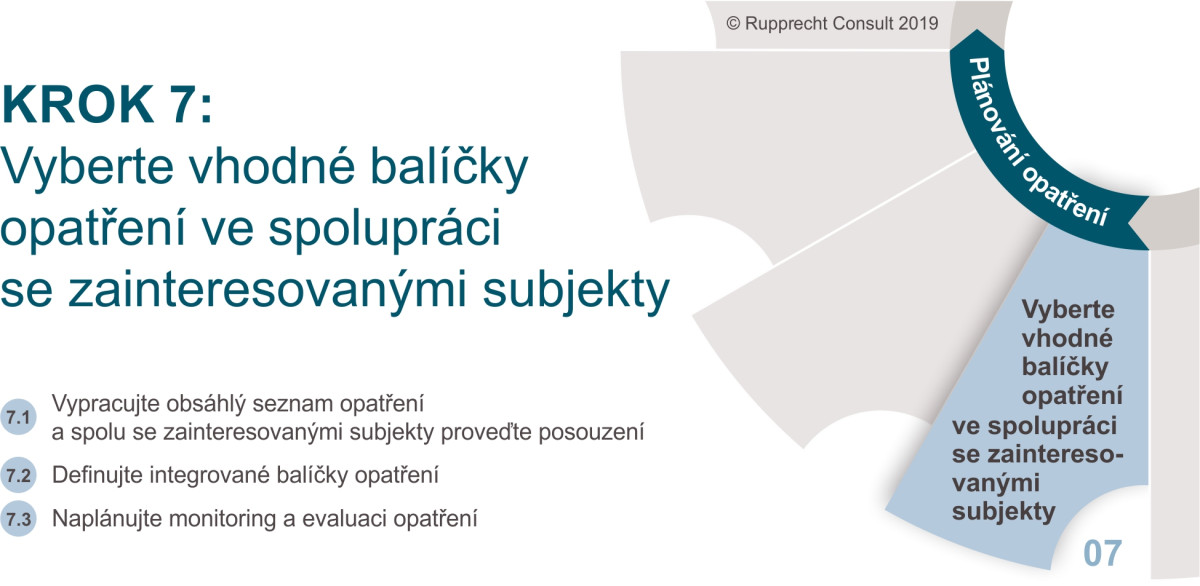 © Rupprecht Consult 2019

KROK 7:
Vyberte vhodné balíčky opatření ve spolupráci se zainteresovanými subjekty

7.1 Vypracujte obsáhlý seznam opatření a spolu se zainteresovanými subjekty proveďte posouzení

7.2 Definujte integrované balíčky opatření

7.3 Naplánujte monitoring a evaluaci opatření

Plánování opatření

Vyberte vhodné balíčky opatření ve spolupráci se zainteresovanými subjekty

07